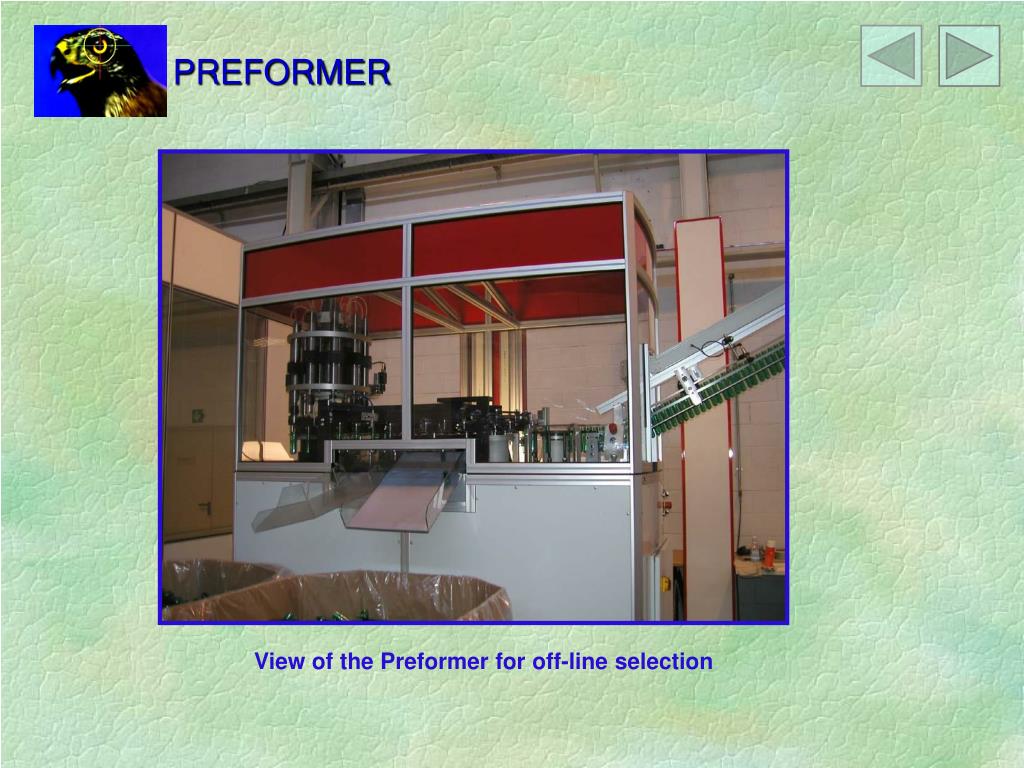 PREFORMER

View of the Preformer for off-line selection